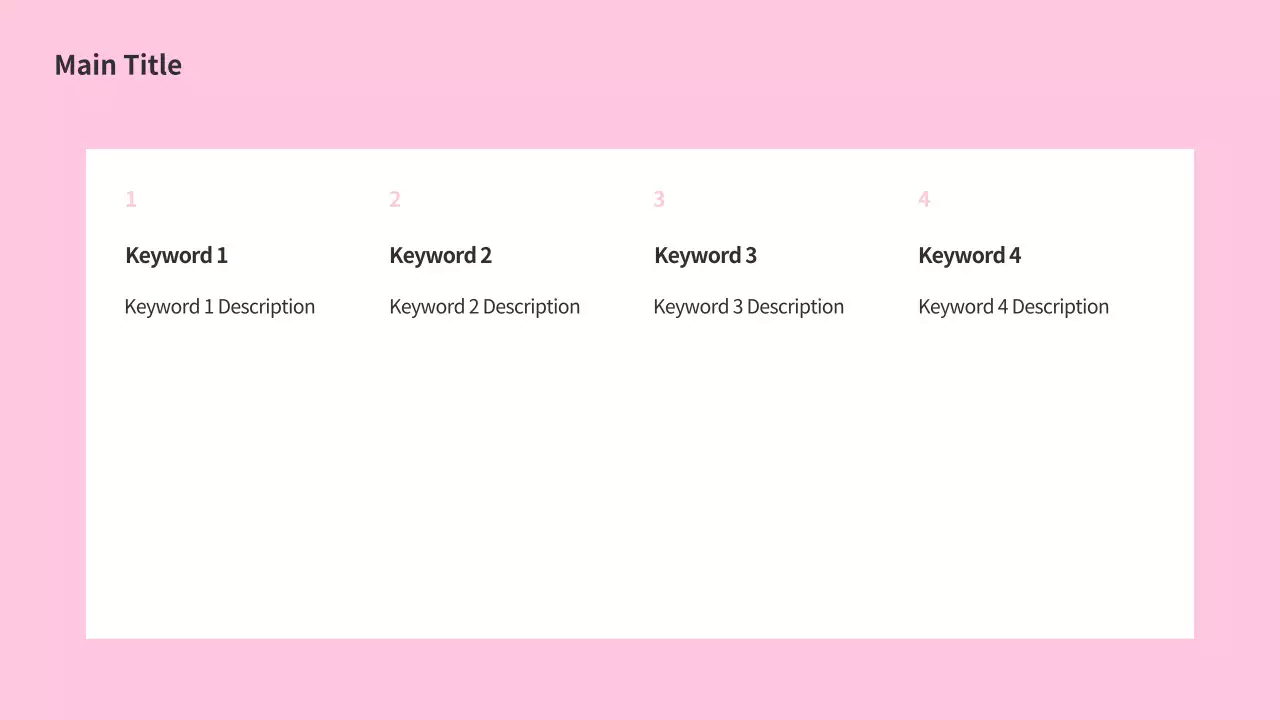 Main Title

1

Keyword 1

Keyword 1 Description

2

Keyword 2

Keyword 2 Description

3

Keyword 3

Keyword 3 Description

4

Keyword 4

Keyword 4 Description